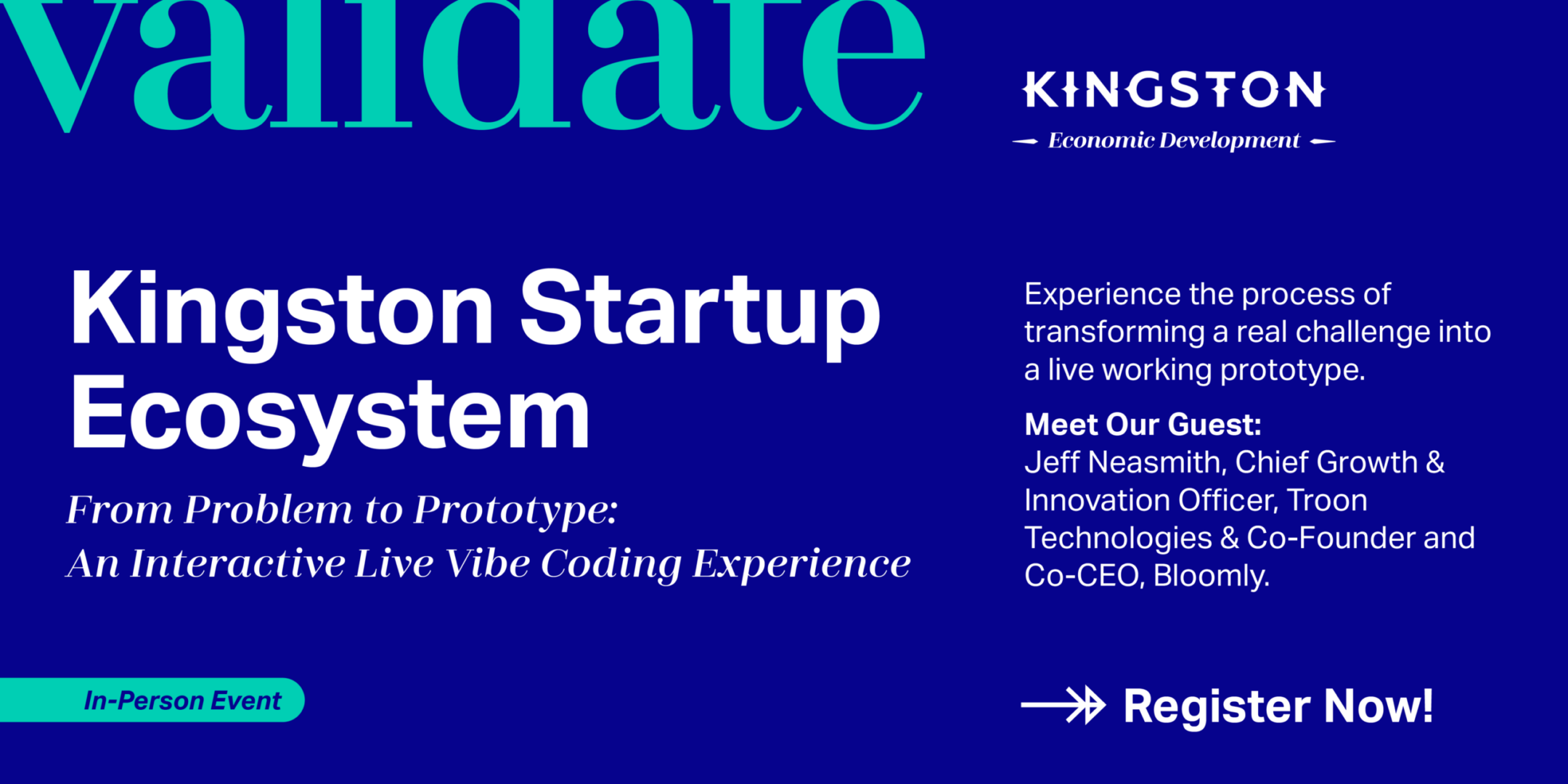 validate

KINGSTON
Economic Development

Kingston Startup Ecosystem

From Problem to Prototype:
An Interactive Live Vibe Coding Experience

Experience the process of transforming a real challenge into a live working prototype.

Meet Our Guest:
Jeff Neasmith, Chief Growth & Innovation Officer, Troon Technologies & Co-Founder and Co-CEO, Bloomly.

In-Person Event

Register Now!